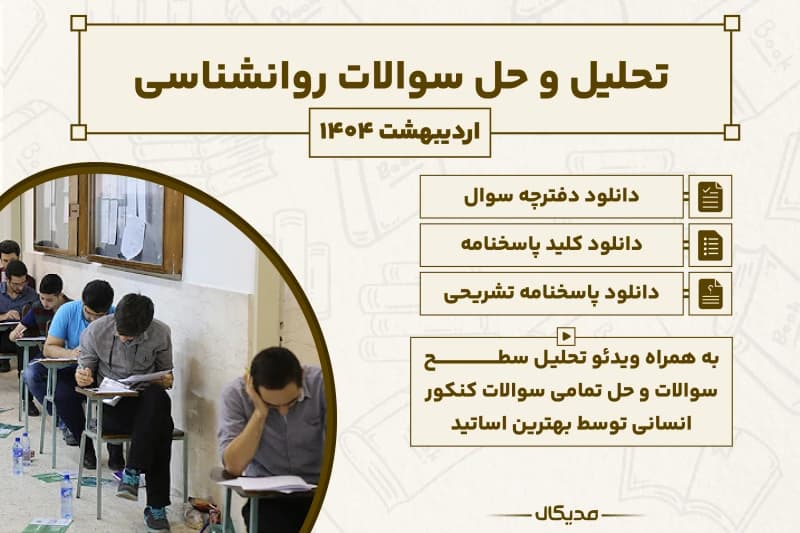 تحلیل و حل سوالات روانشناسی

اردیبهشت ۱۴۰۴

دانلود دفترچه سوال

دانلود کلید پاسخنامه

دانلود پاسخنامه تشریحی

به همراه ویدئو تحلیل سطح سوالات و حل تمامی سوالات کنکور انسانی توسط بهترین اساتید

مدیکال